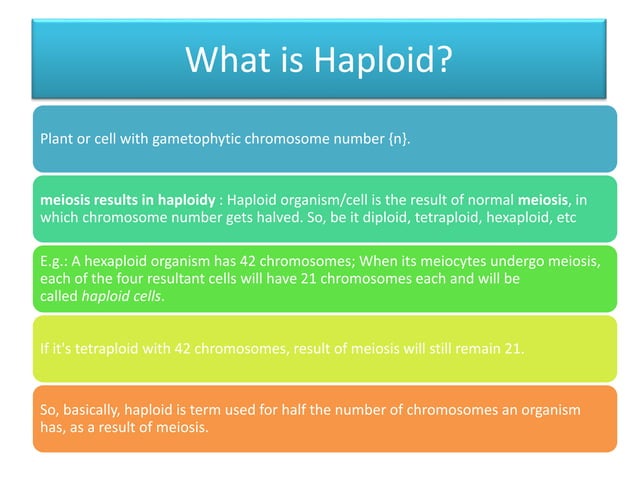 What is Haploid?

Plant or cell with gametophytic chromosome number {n}.

meiosis results in haploidy : Haploid organism/cell is the result of normal meiosis, in which chromosome number gets halved. So, be it diploid, tetraploid, hexaploid, etc

E.g.: A hexaploid organism has 42 chromosomes; When its meiocytes undergo meiosis, each of the four resultant cells will have 21 chromosomes each and will be called haploid cells.

If it's tetraploid with 42 chromosomes, result of meiosis will still remain 21.

So, basically, haploid is term used for half the number of chromosomes an organism has, as a result of meiosis.